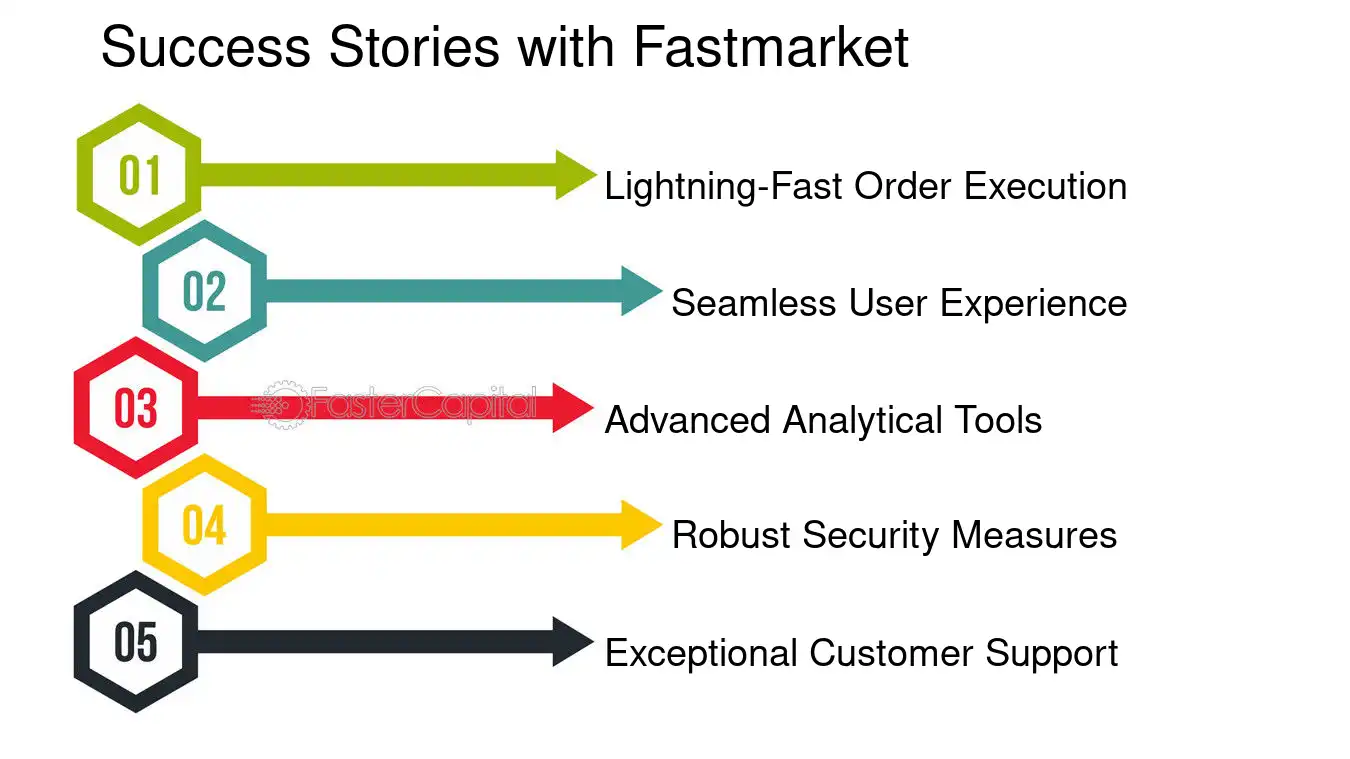 Success Stories with Fastmarket

01
Lightning-Fast Order Execution

02
Seamless User Experience

03
Advanced Analytical Tools

04
Robust Security Measures

05
Exceptional Customer Support

FasterCapital